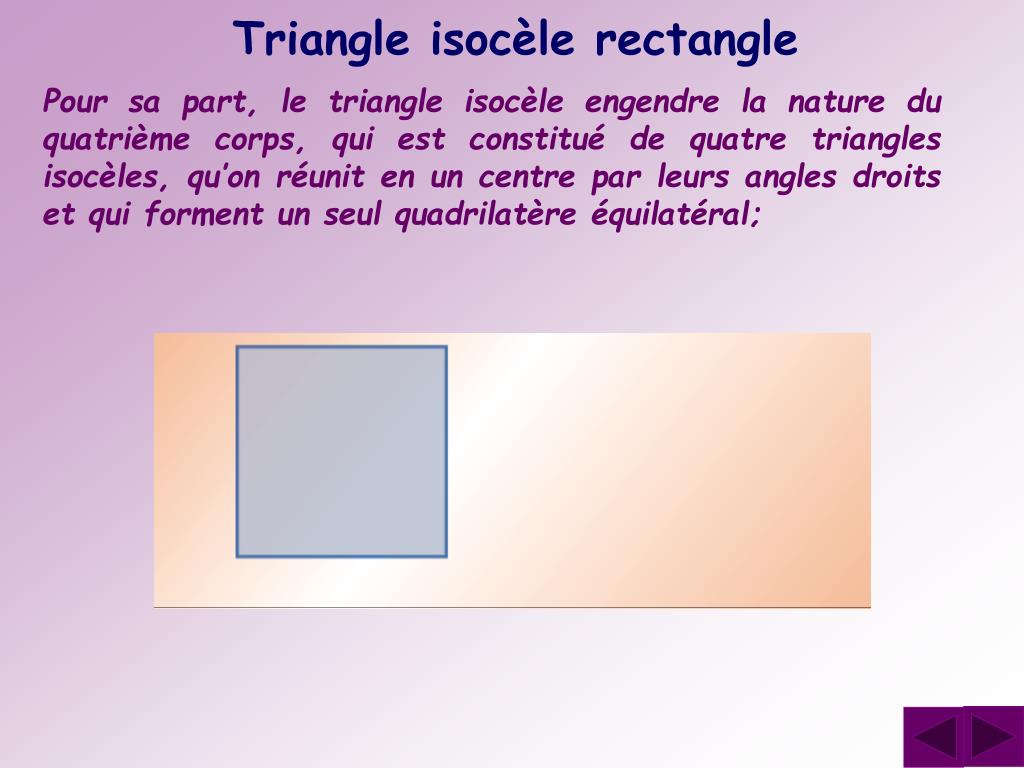 Triangle isocèle rectangle

Pour sa part, le triangle isocèle engendre la nature du quatrième corps, qui est constitué de quatre triangles isocèles, qu'on réunit en un centre par leurs angles droits et qui forment un seul quadrilatère équilatéral;